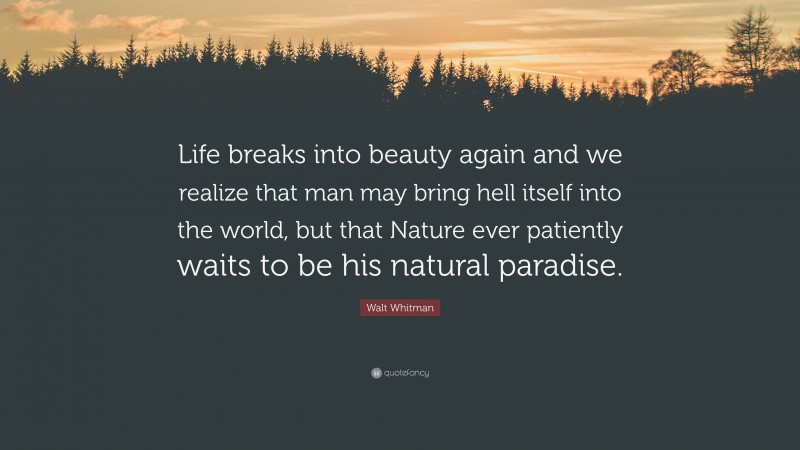 Life breaks into beauty again and we realize that man may bring hell itself into the world, but that Nature ever patiently waits to be his natural paradise.

Walt Whitman

quotefancy